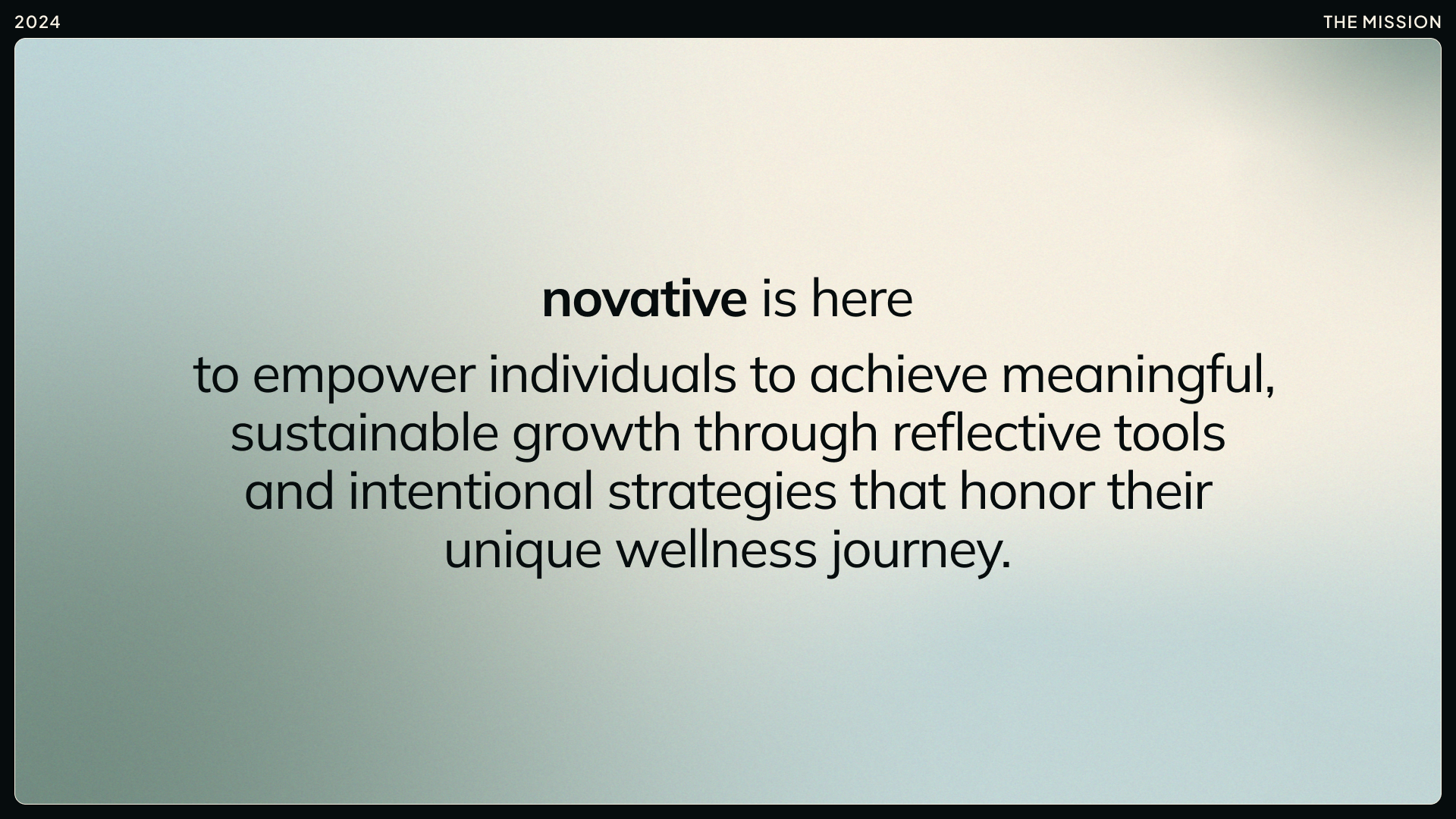 2024

THE MISSION

novative is here

to empower individuals to achieve meaningful, sustainable growth through reflective tools and intentional strategies that honor their unique wellness journey.